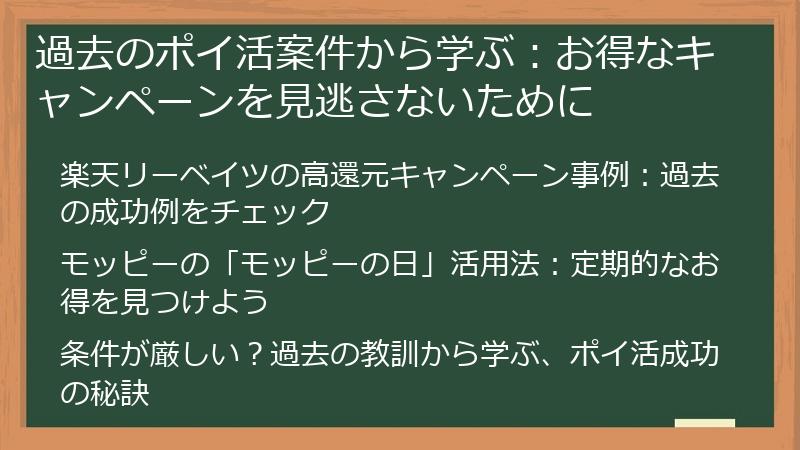 過去のポイ活案件から学ぶ：お得なキャンペーンを見逃さないために

楽天リーベイツの高還元キャンペーン事例：過去の成功例をチェック

モッピーの「モッピーの日」活用法：定期的なお得を見つけよう

条件が厳しい？過去の教訓から学ぶ、ポイ活成功の秘訣